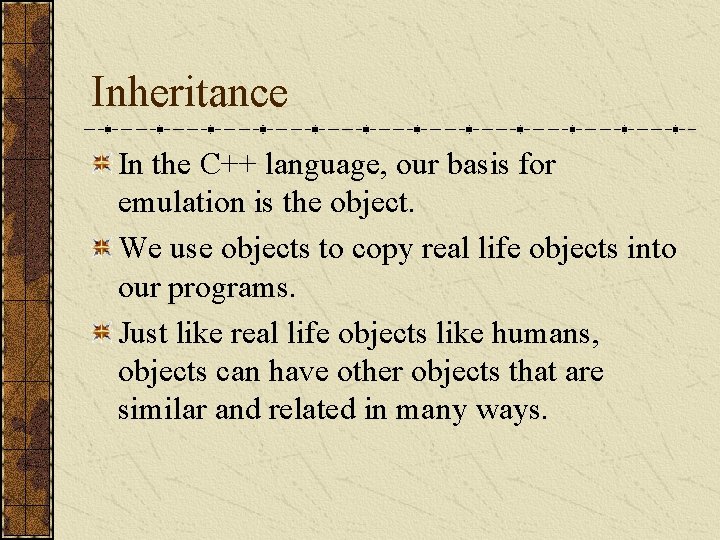 Inheritance

In the C++ language, our basis for emulation is the object.

We use objects to copy real life objects into our programs.

Just like real life objects like humans, objects can have other objects that are similar and related in many ways.